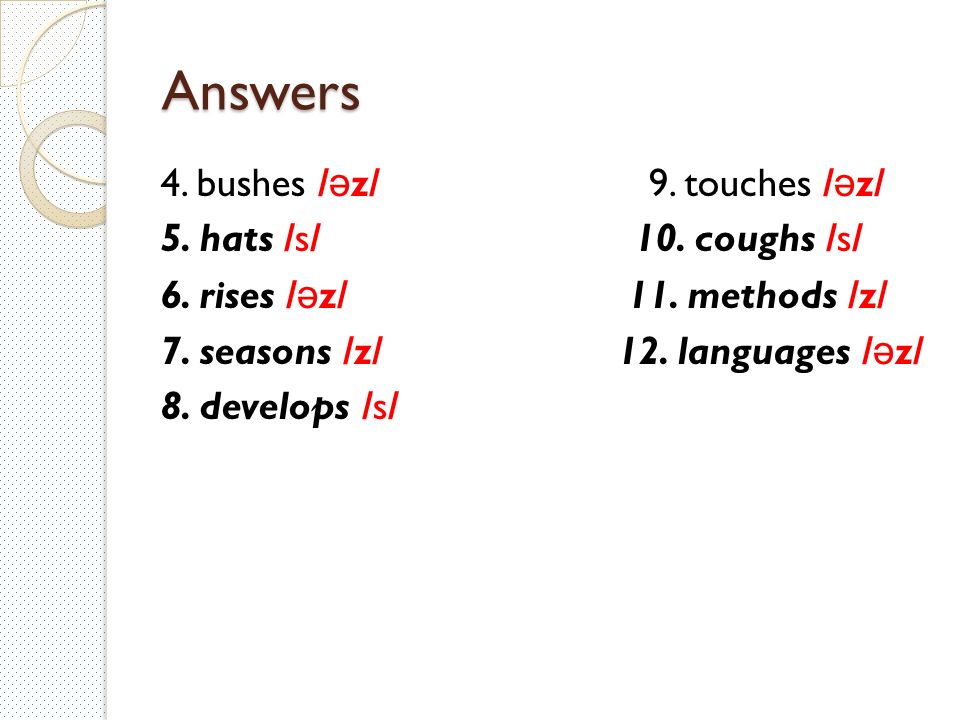 Answers

4. bushes /əz/

5. hats /s/

6. rises /əz/

7. seasons /z/

8. develops /s/

9. touches /əz/

10. coughs /s/

11. methods /z/

12. languages /əz/